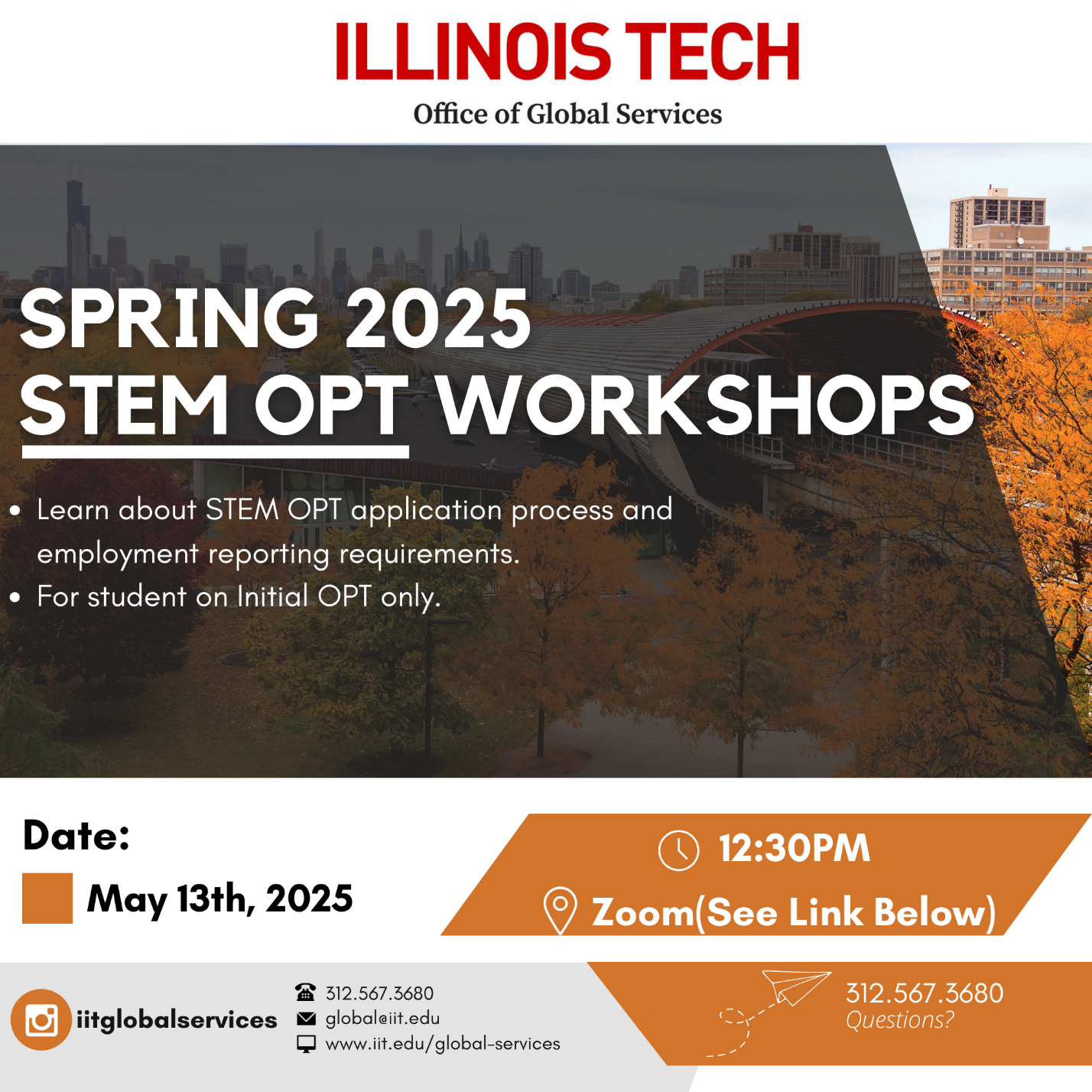 ILLINOIS TECH
Office of Global Services

SPRING 2025
STEM OPT WORKSHOPS

• Learn about STEM OPT application process and employment reporting requirements.
• For student on Initial OPT only.

Date:
May 13th, 2025

12:30PM
Zoom(See Link Below)

iitglobalservices

312.567.3680
global@iit.edu
www.iit.edu/global-services

312.567.3680
Questions?